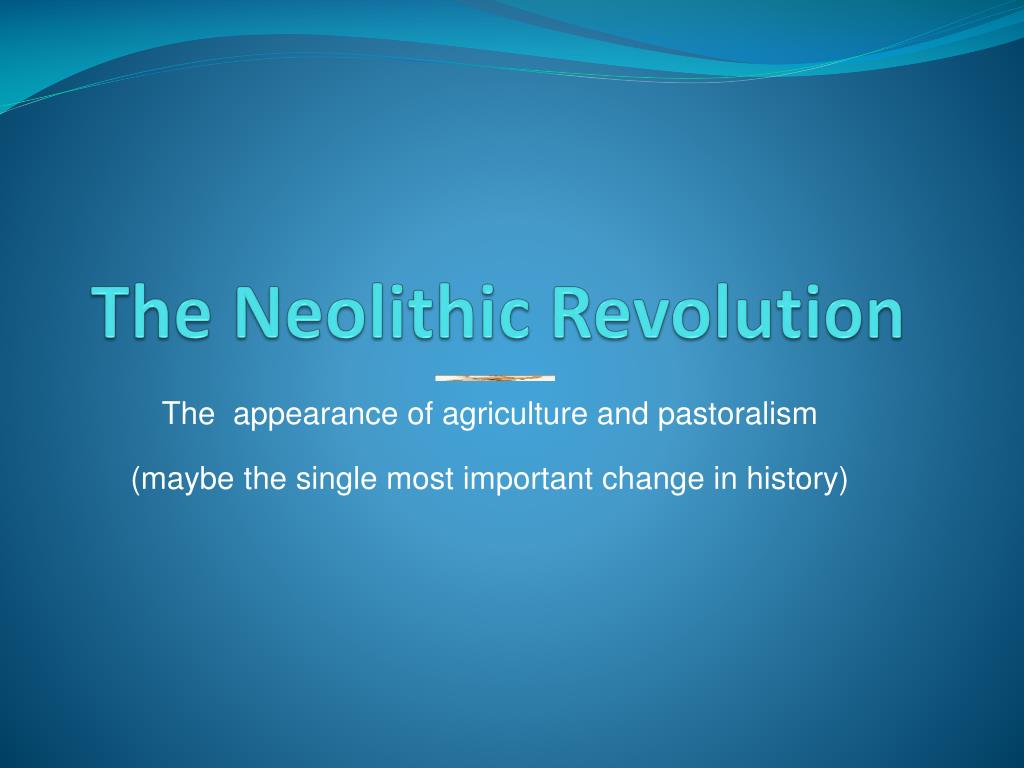 The Neolithic Revolution

The appearance of agriculture and pastoralism

(maybe the single most important change in history)